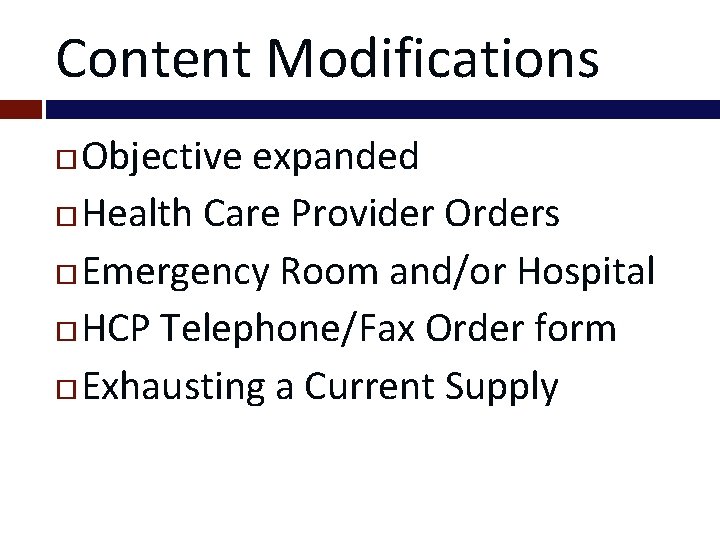 Content Modifications

□ Objective expanded
□ Health Care Provider Orders
□ Emergency Room and/or Hospital
□ HCP Telephone/Fax Order form
□ Exhausting a Current Supply